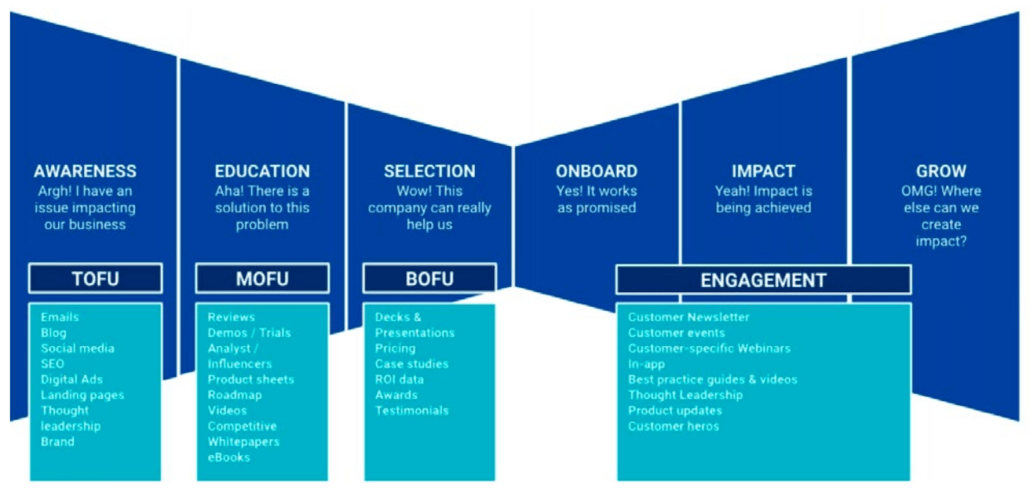 AWARENESS
Argh! I have an issue impacting our business

EDUCATION
Aha! There is a solution to this problem

SELECTION
Wow! This company can really help us

ONBOARD
Yes! It works as promised

IMPACT
Yeah! Impact is being achieved

GROW
OMG! Where else can we create impact?

TOFU
Emails
Blog
Social media
SEO
Digital Ads
Landing pages
Thought leadership
Brand

MOFU
Reviews
Demos / Trials
Analyst / Influencers
Product sheets
Roadmap
Videos
Competitive
Whitepapers
eBooks

BOFU
Decks & Presentations
Pricing
Case studies
ROI data
Awards
Testimonials

ENGAGEMENT
Customer Newsletter
Customer events
Customer-specific Webinars
In-app
Best practice guides & videos
Thought Leadership
Product updates
Customer heros